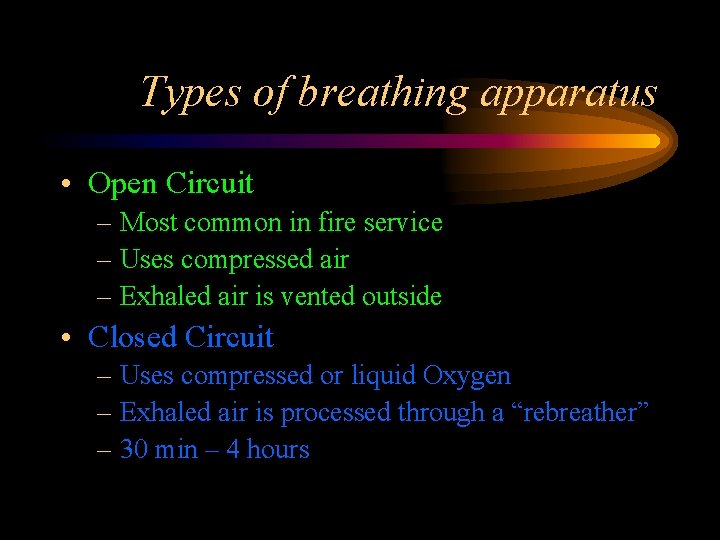 Types of breathing apparatus

• Open Circuit
– Most common in fire service
– Uses compressed air
– Exhaled air is vented outside

• Closed Circuit
– Uses compressed or liquid Oxygen
– Exhaled air is processed through a “rebreather”
– 30 min – 4 hours